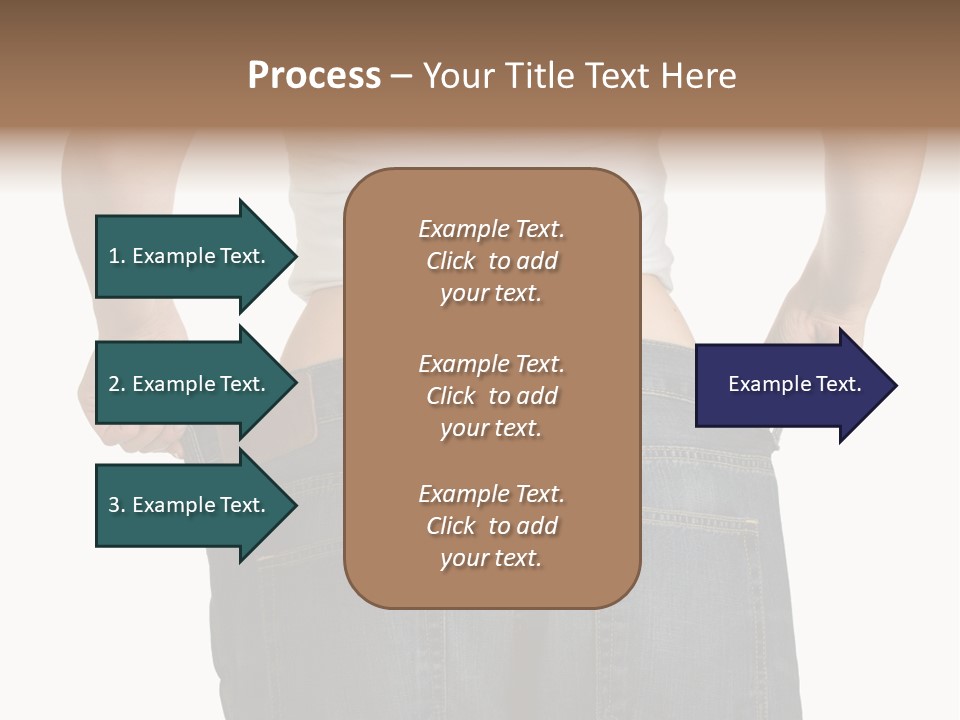 Process – Your Title Text Here

1. Example Text.

2. Example Text.

3. Example Text.

Example Text. Click to add your text.

Example Text. Click to add your text.

Example Text. Click to add your text.

Example Text.